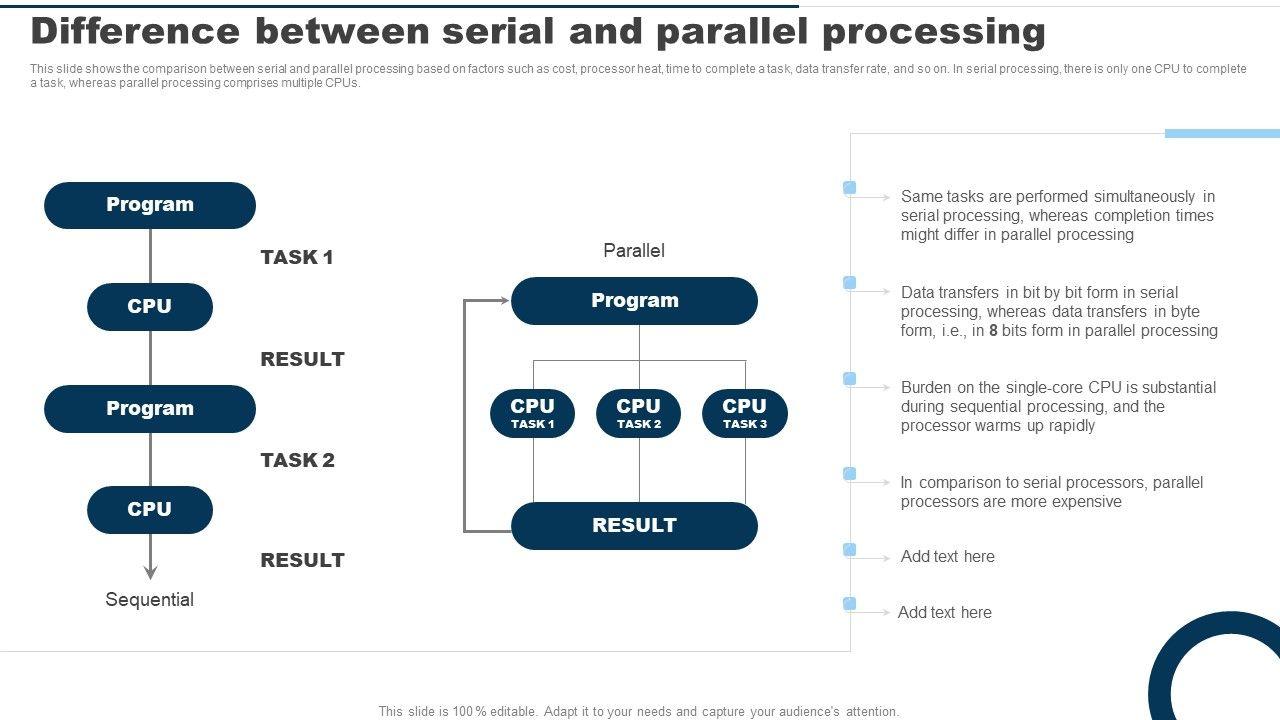 Difference between serial and parallel processing

This slide shows the comparison between serial and parallel processing based on factors such as cost, processor heat, time to complete a task, data transfer rate, and so on. In serial processing, there is only one CPU to complete a task, whereas parallel processing comprises multiple CPUs.

Program

TASK 1

CPU

RESULT

Program

TASK 2

CPU

RESULT

Sequential

Parallel

Program

CPU
TASK 1

CPU
TASK 2

CPU
TASK 3

RESULT

Same tasks are performed simultaneously in serial processing, whereas completion times might differ in parallel processing

Data transfers in bit by bit form in serial processing, whereas data transfers in byte form, i.e., in 8 bits form in parallel processing

Burden on the single-core CPU is substantial during sequential processing, and the processor warms up rapidly

In comparison to serial processors, parallel processors are more expensive

Add text here

Add text here

This slide is 100% editable. Adapt it to your needs and capture your audience's attention.